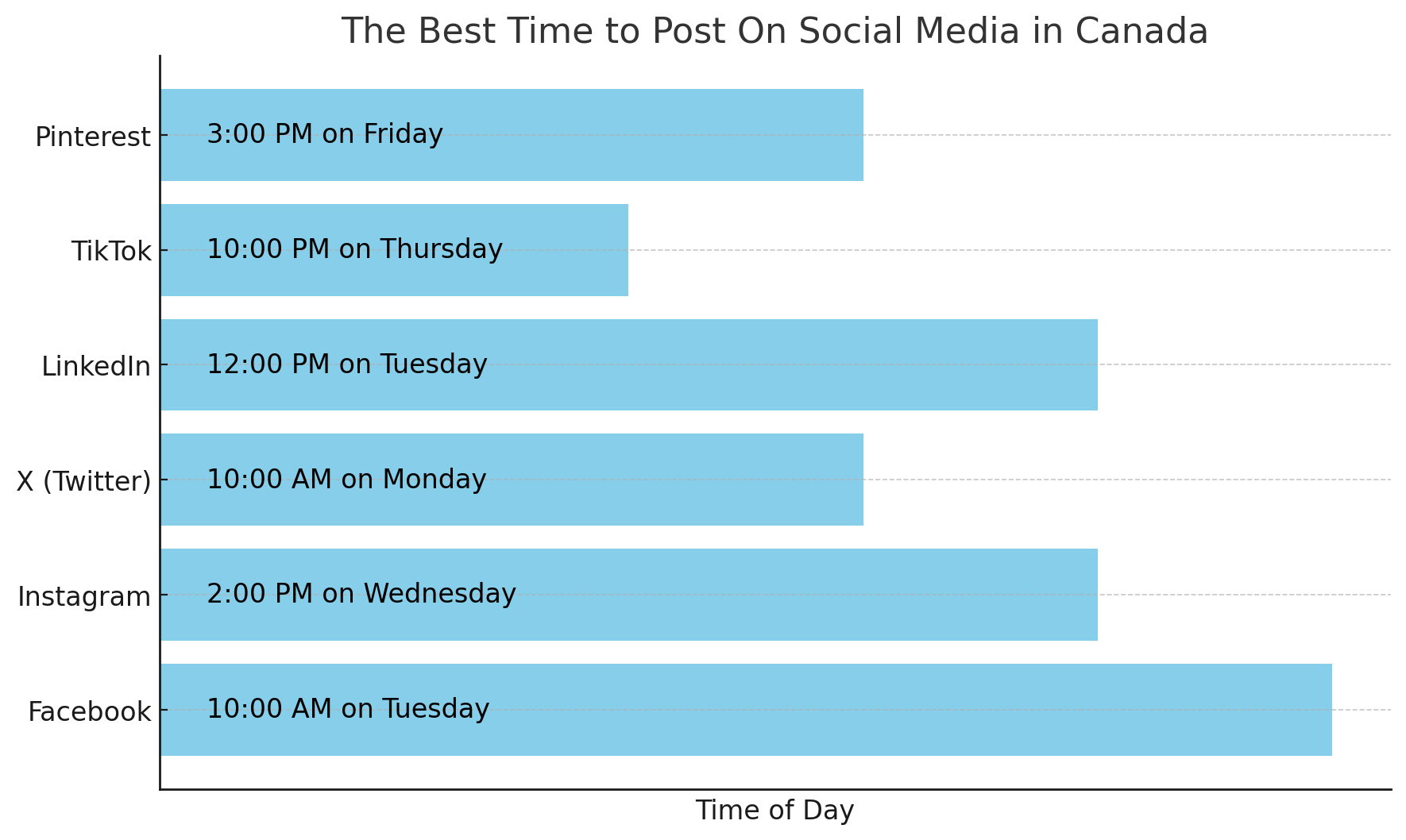 The Best Time to Post On Social Media in Canada

Pinterest
3:00 PM on Friday

TikTok
10:00 PM on Thursday

LinkedIn
12:00 PM on Tuesday

X (Twitter)
10:00 AM on Monday

Instagram
2:00 PM on Wednesday

Facebook
10:00 AM on Tuesday

Time of Day